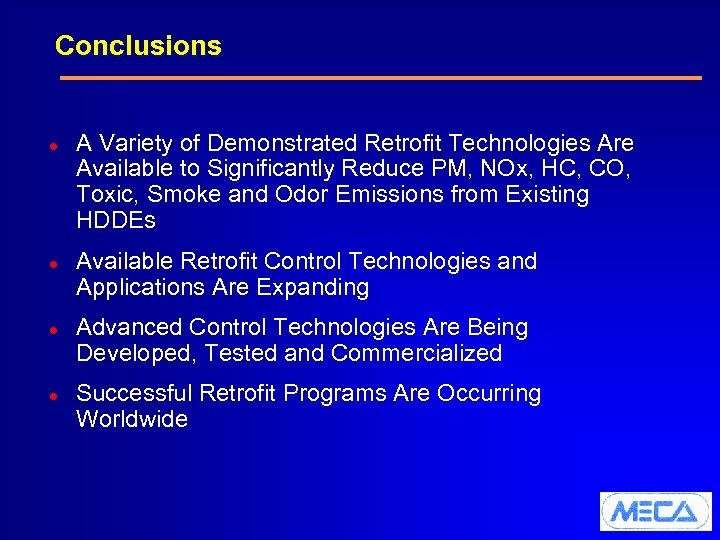 Conclusions

- A Variety of Demonstrated Retrofit Technologies Are Available to Significantly Reduce PM, NOx, HC, CO, Toxic, Smoke and Odor Emissions from Existing HDDEs
- Available Retrofit Control Technologies and Applications Are Expanding
- Advanced Control Technologies Are Being Developed, Tested and Commercialized
- Successful Retrofit Programs Are Occurring Worldwide

MECA